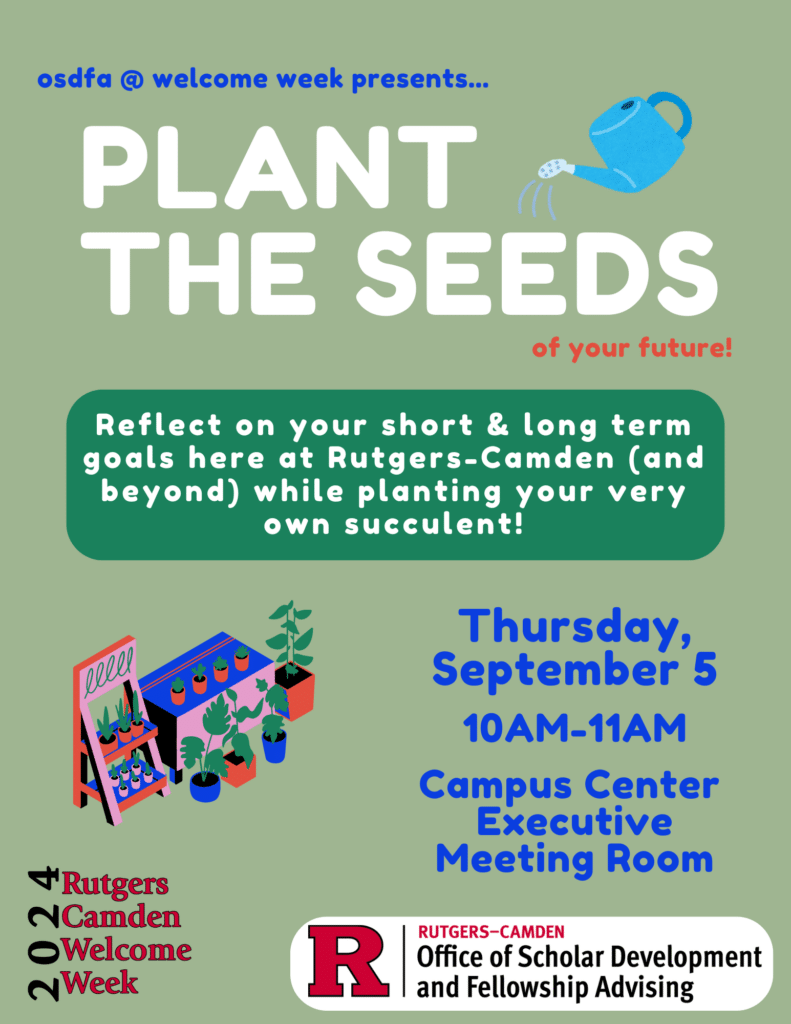 osdfa @ welcome week presents...

PLANT THE SEEDS

of your future!

Reflect on your short & long term goals here at Rutgers-Camden (and beyond) while planting your very own succulent!

Thursday, September 5

10AM-11AM

Campus Center Executive Meeting Room

2024 Rutgers Camden Welcome Week

R

RUTGERS–CAMDEN
Office of Scholar Development and Fellowship Advising